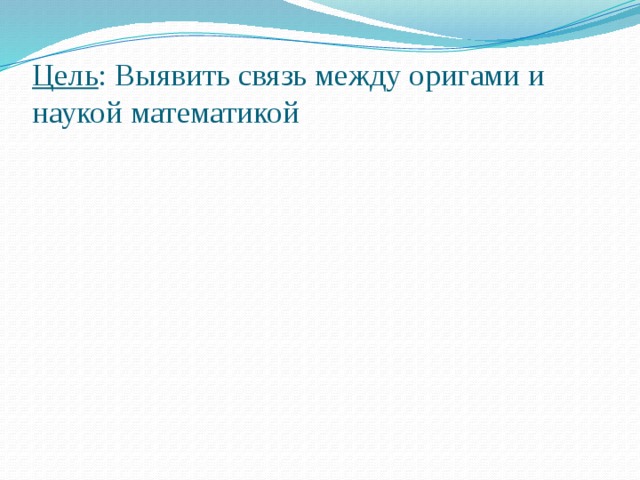 Цель: Выявить связь между оригами и наукой математикой